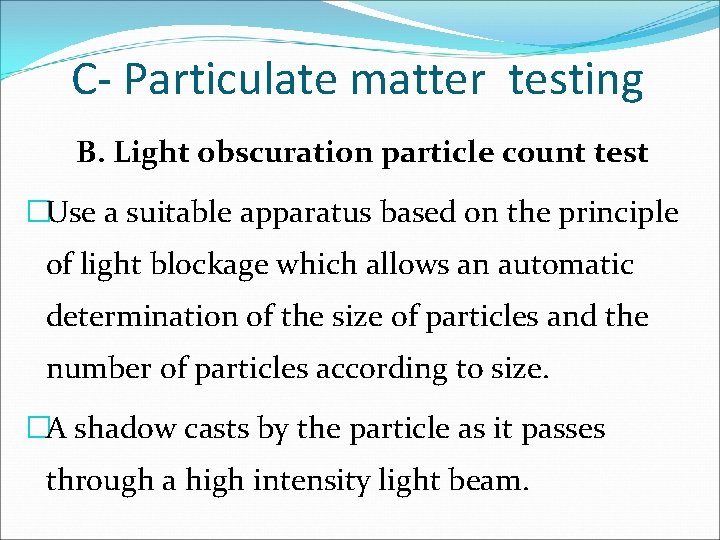 C- Particulate matter testing

B. Light obscuration particle count test

□Use a suitable apparatus based on the principle of light blockage which allows an automatic determination of the size of particles and the number of particles according to size.

□A shadow casts by the particle as it passes through a high intensity light beam.